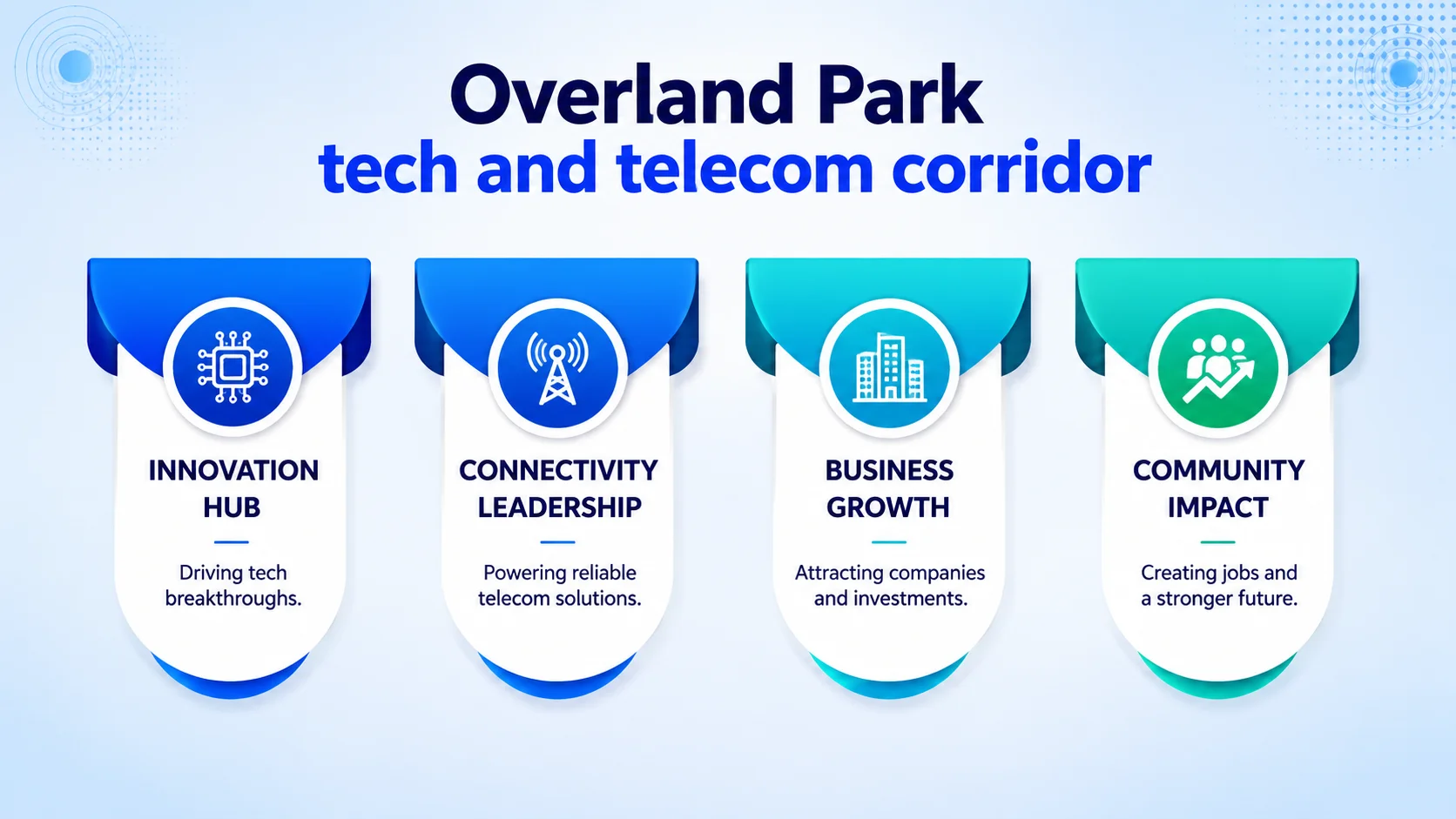 Overland Park
tech and telecom corridor

INNOVATION HUB

Driving tech breakthroughs.

CONNECTIVITY LEADERSHIP

Powering reliable telecom solutions.

BUSINESS GROWTH

Attracting companies and investments.

COMMUNITY IMPACT

Creating jobs and a stronger future.